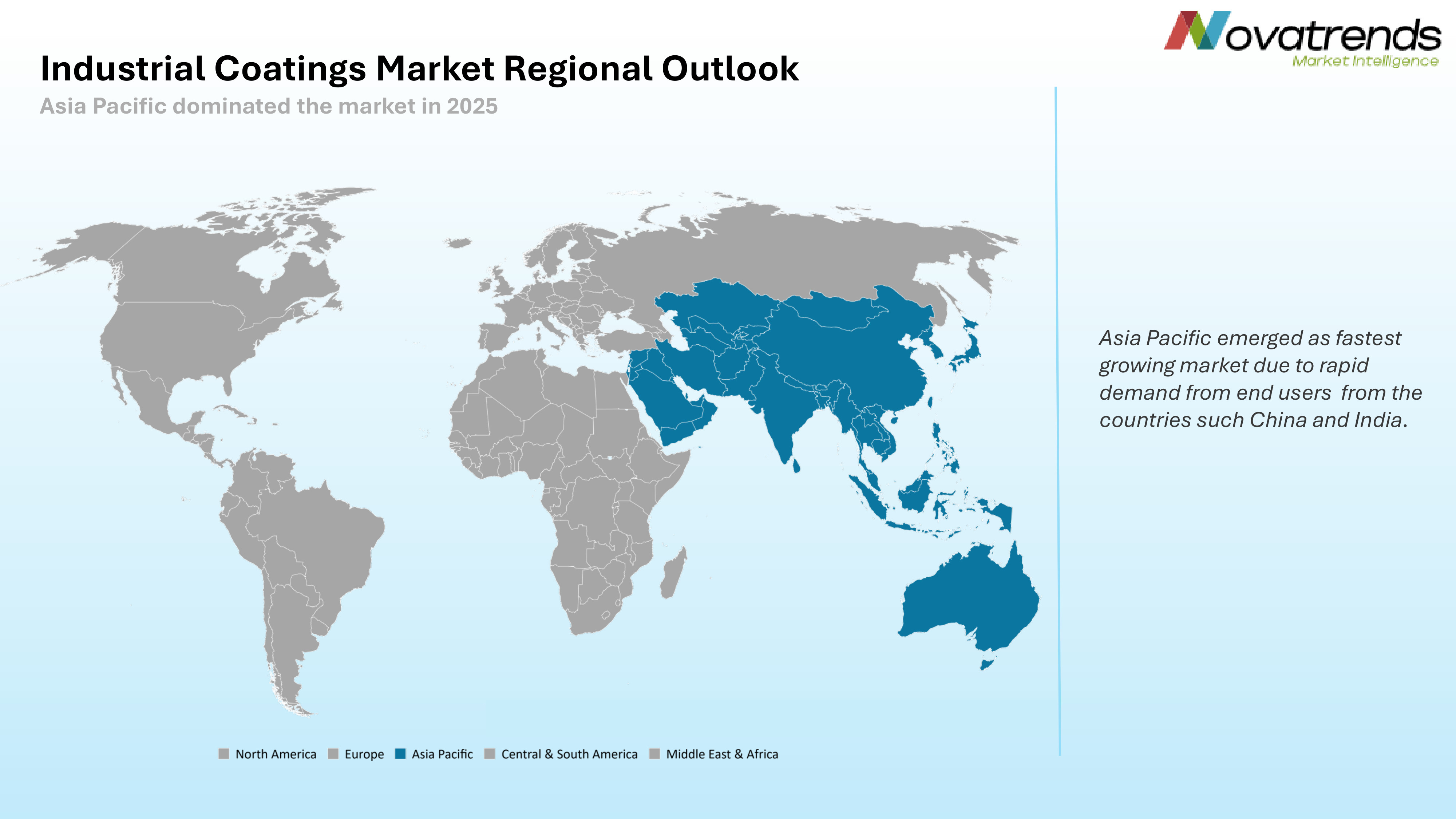 Novatrends
Market Intelligence

Industrial Coatings Market Regional Outlook

Asia Pacific dominated the market in 2025

Asia Pacific emerged as fastest growing market due to rapid demand from end users from the countries such China and India.

North America Europe Asia Pacific Central & South America Middle East & Africa